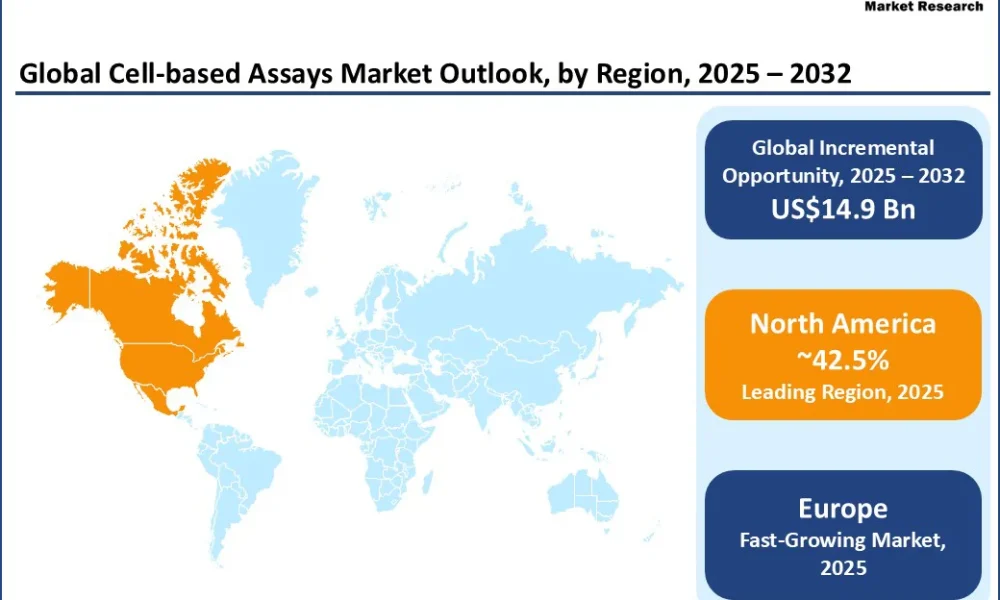 Market Research

Global Cell-based Assays Market Outlook, by Region, 2025 – 2032

Global Incremental Opportunity, 2025 – 2032
US$14.9 Bn

North America
~42.5%
Leading Region, 2025

Europe
Fast-Growing Market, 2025